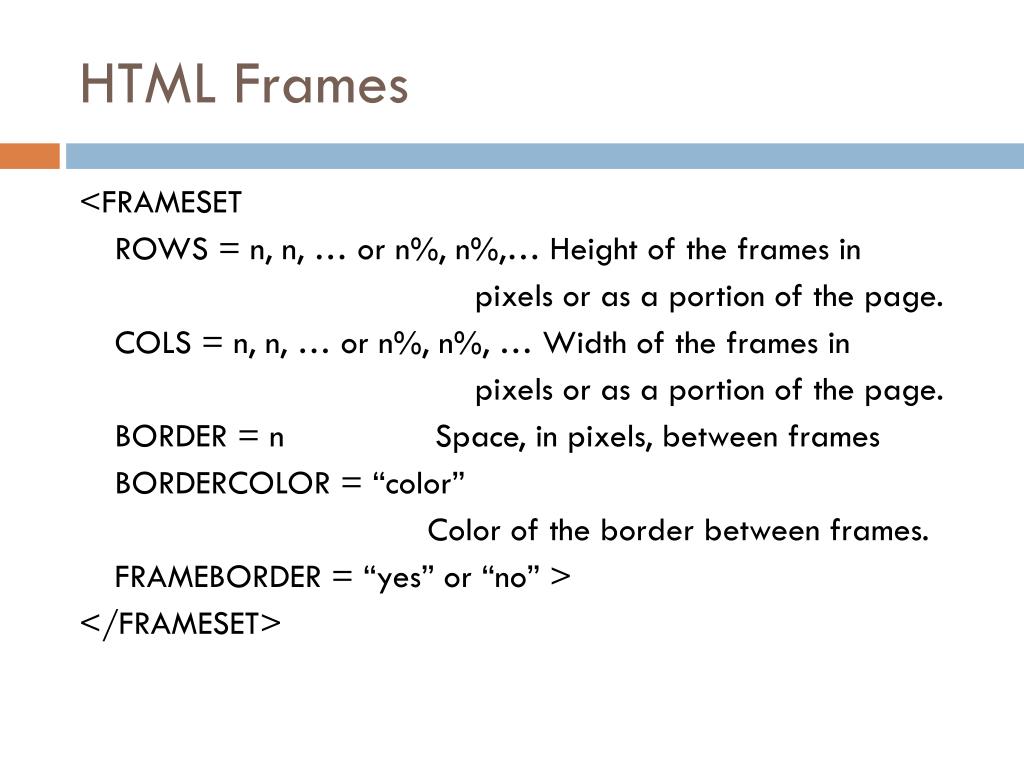 HTML Frames

<FRAMESET
ROWS = n, n, … or n%, n%,… Height of the frames in pixels or as a portion of the page.
COLS = n, n, … or n%, n%, … Width of the frames in pixels or as a portion of the page.
BORDER = n Space, in pixels, between frames
BORDERCOLOR = “color”
Color of the border between frames.
FRAMEBORDER = “yes” or “no” >
</FRAMESET>